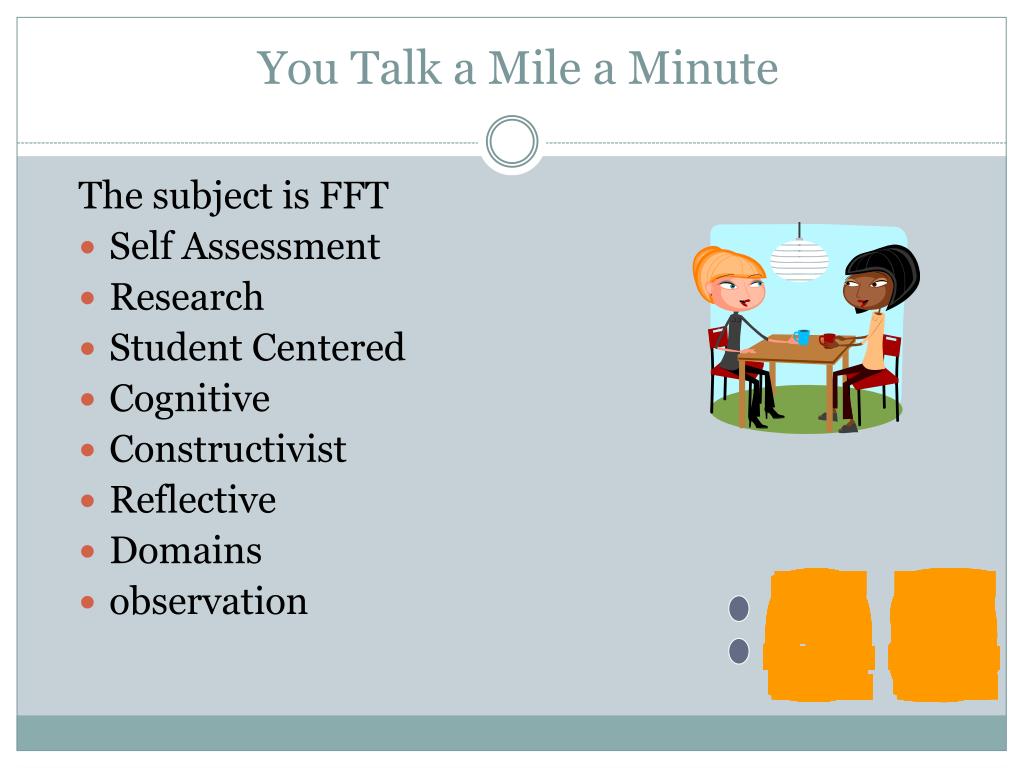 You Talk a Mile a Minute

The subject is FFT

- Self Assessment
- Research
- Student Centered
- Cognitive
- Constructivist
- Reflective
- Domains
- observation